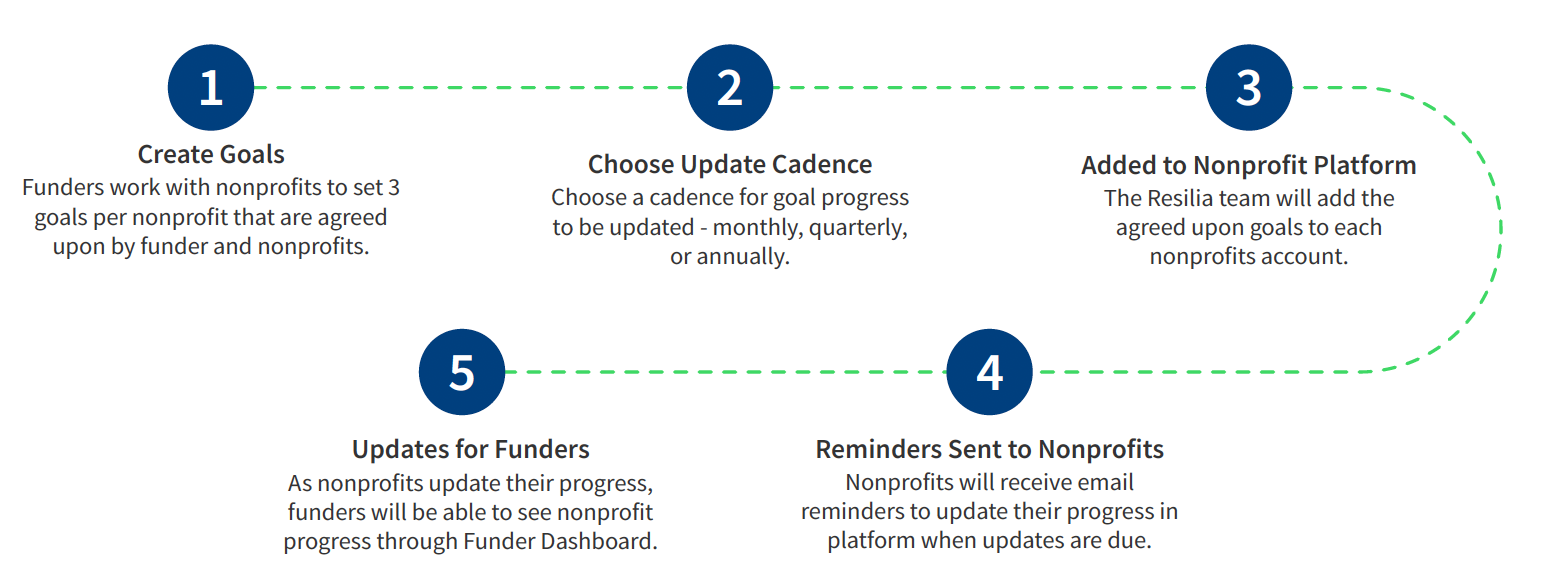 1

Create Goals
Funders work with nonprofits to set 3 goals per nonprofit that are agreed upon by funder and nonprofits.

2

Choose Update Cadence
Choose a cadence for goal progress to be updated - monthly, quarterly, or annually.

3

Added to Nonprofit Platform
The Resilia team will add the agreed upon goals to each nonprofits account.

4

Reminders Sent to Nonprofits
Nonprofits will receive email reminders to update their progress in platform when updates are due.

5

Updates for Funders
As nonprofits update their progress, funders will be able to see nonprofit progress through Funder Dashboard.